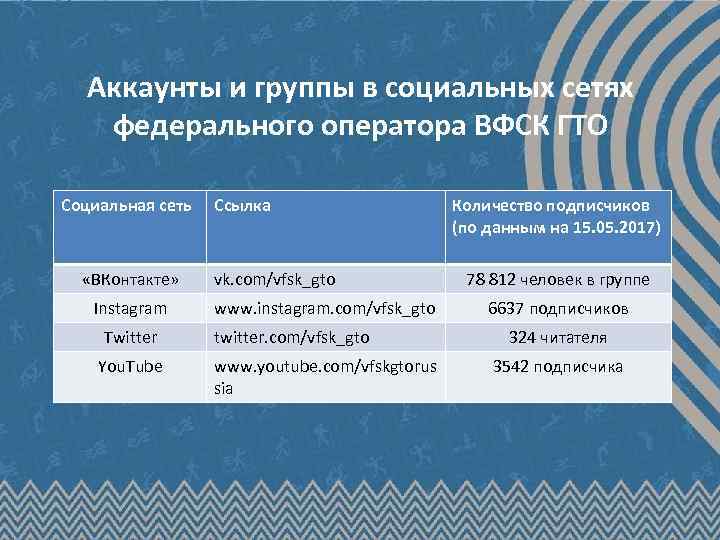 Аккаунты и группы в социальных сетях федерального оператора ВФСК ГТО

| Социальная сеть | Ссылка | Количество подписчиков (по данным на 15.05.2017) |
|---|---|---|
| «ВКонтакте» | vk.com/vfsk_gto | 78 812 человек в группе |
| Instagram | www.instagram.com/vfsk_gto | 6637 подписчиков |
| Twitter | twitter.com/vfsk_gto | 324 читателя |
| YouTube | www.youtube.com/vfskgtorussia | 3542 подписчика |